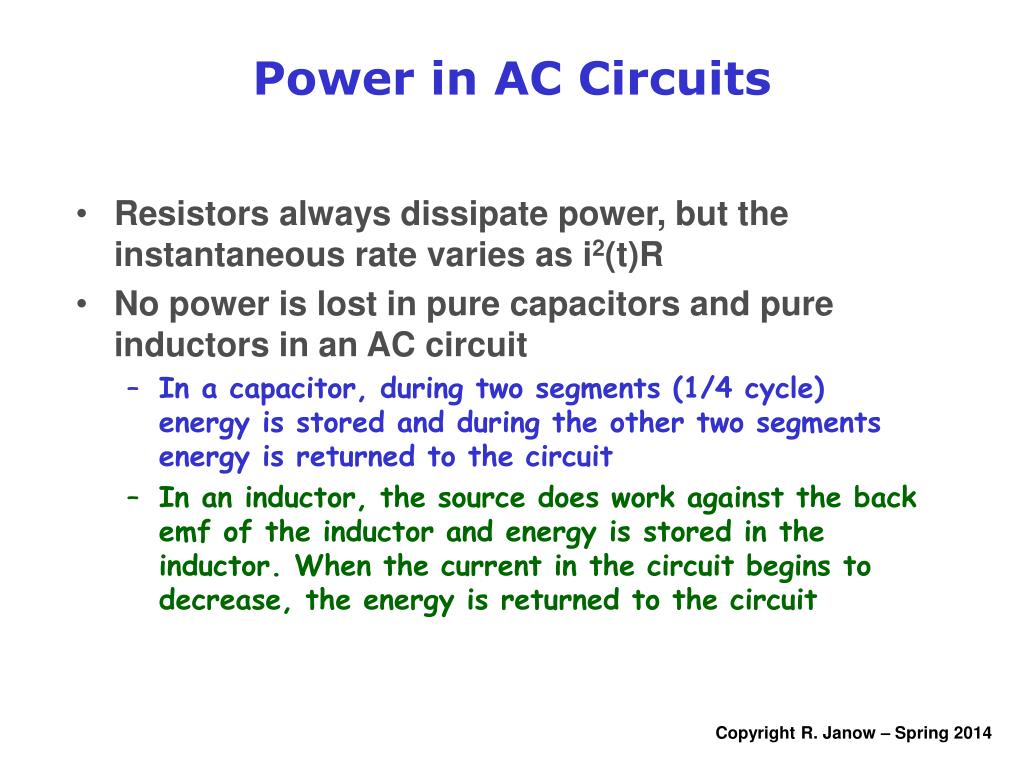 Power in AC Circuits

• Resistors always dissipate power, but the instantaneous rate varies as $i^2(t)R$
• No power is lost in pure capacitors and pure inductors in an AC circuit
– In a capacitor, during two segments (1/4 cycle) energy is stored and during the other two segments energy is returned to the circuit
– In an inductor, the source does work against the back emf of the inductor and energy is stored in the inductor. When the current in the circuit begins to decrease, the energy is returned to the circuit

Copyright R. Janow – Spring 2014